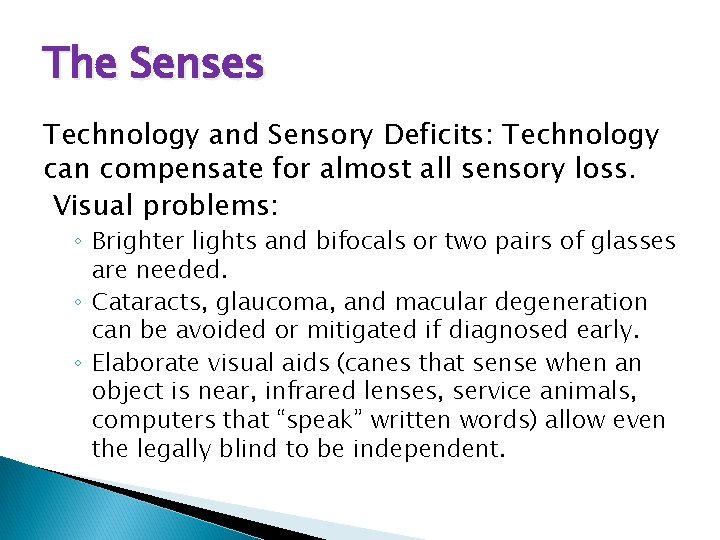 The Senses

Technology and Sensory Deficits: Technology can compensate for almost all sensory loss.

Visual problems:

◦ Brighter lights and bifocals or two pairs of glasses are needed.
◦ Cataracts, glaucoma, and macular degeneration can be avoided or mitigated if diagnosed early.
◦ Elaborate visual aids (canes that sense when an object is near, infrared lenses, service animals, computers that “speak” written words) allow even the legally blind to be independent.